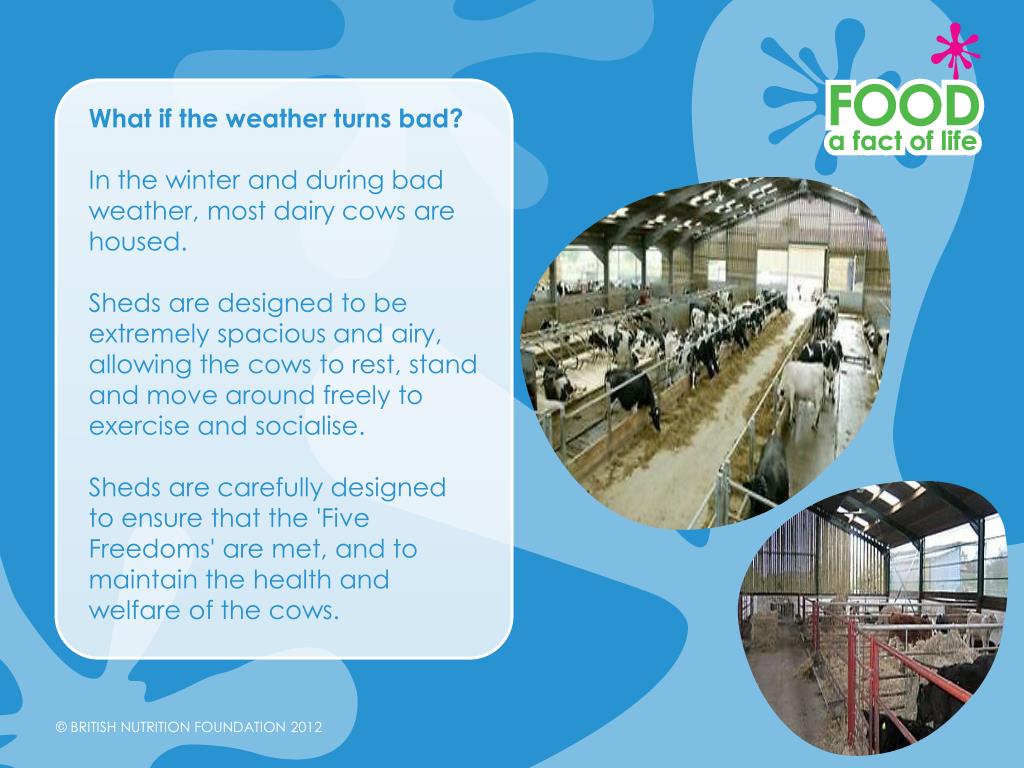 What if the weather turns bad?

In the winter and during bad weather, most dairy cows are housed.

Sheds are designed to be extremely spacious and airy, allowing the cows to rest, stand and move around freely to exercise and socialise.

Sheds are carefully designed to ensure that the 'Five Freedoms' are met, and to maintain the health and welfare of the cows.

FOOD
a fact of life

© BRITISH NUTRITION FOUNDATION 2012